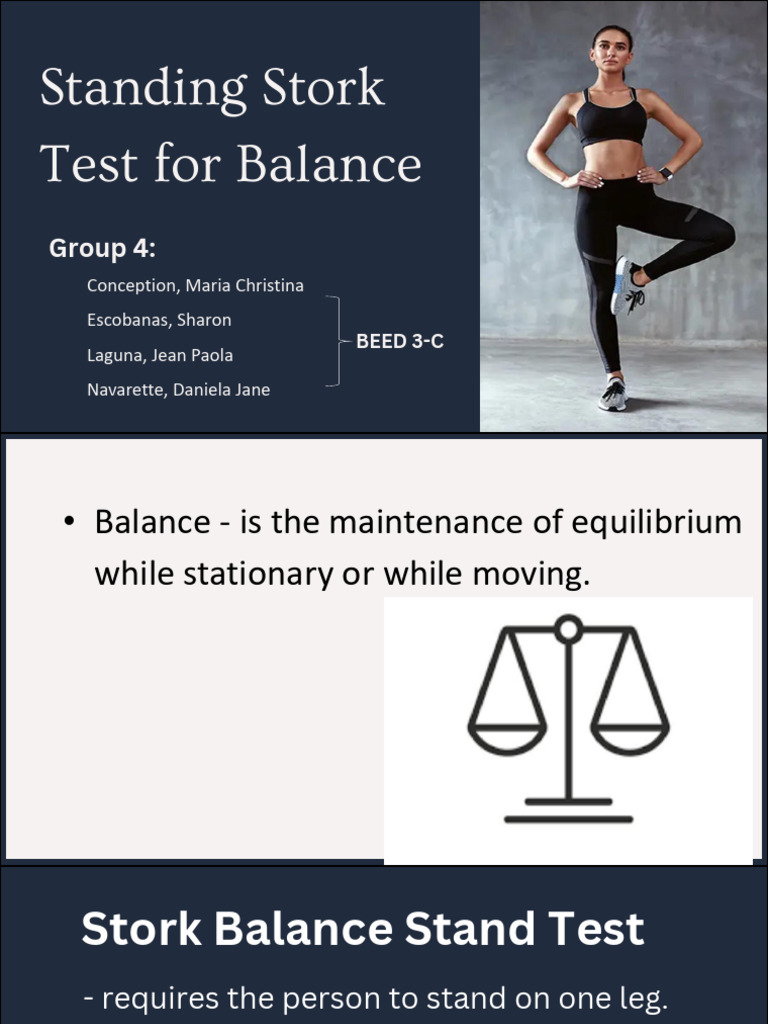 Standing Stork Test for Balance

Group 4:

Conception, Maria Christina
Escobanas, Sharon
Laguna, Jean Paola
Navarette, Daniela Jane

BEED 3-C

• Balance - is the maintenance of equilibrium while stationary or while moving.

Stork Balance Stand Test

- requires the person to stand on one leg.